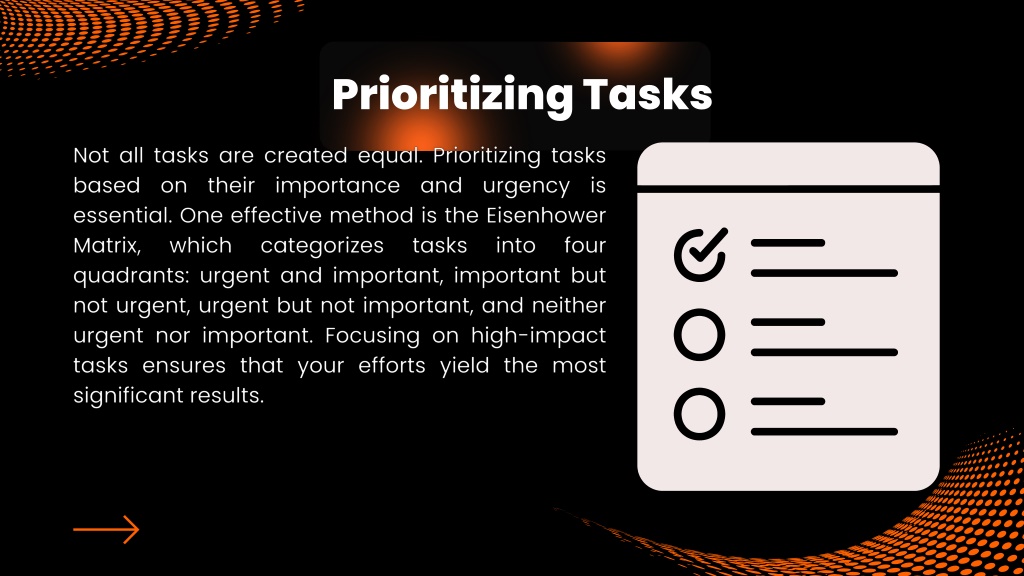 Prioritizing Tasks

Not all tasks are created equal. Prioritizing tasks based on their importance and urgency is essential. One effective method is the Eisenhower Matrix, which categorizes tasks into four quadrants: urgent and important, important but not urgent, urgent but not important, and neither urgent nor important. Focusing on high-impact tasks ensures that your efforts yield the most significant results.